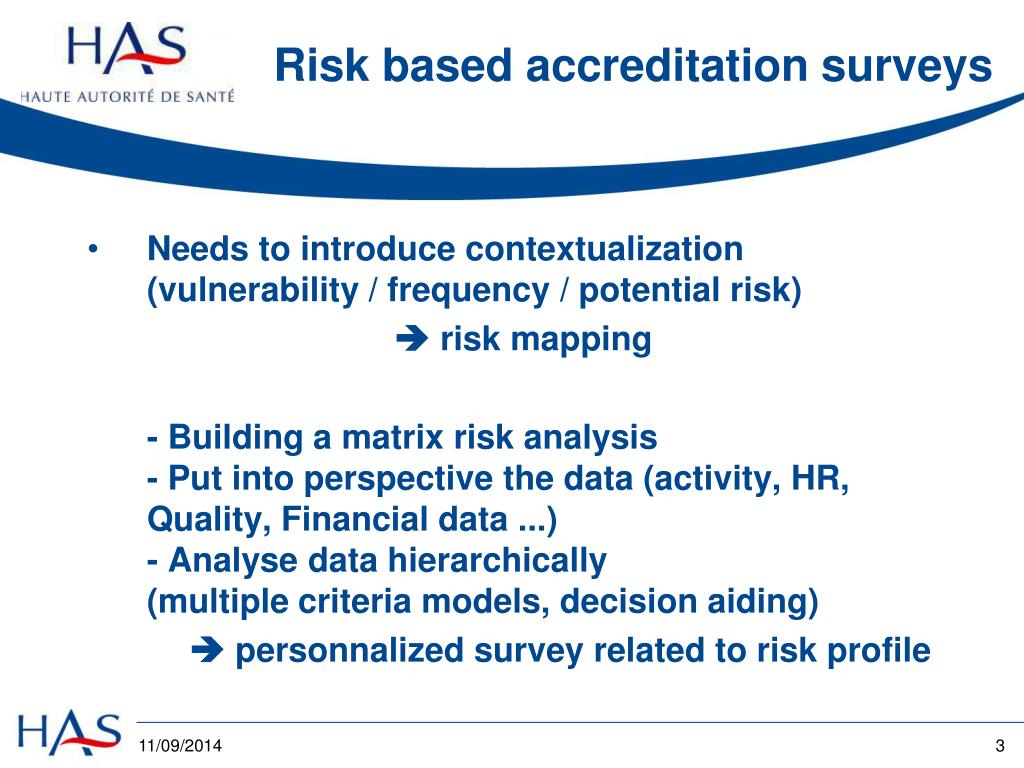 HAS
HAUTE AUTORITÉ DE SANTÉ

Risk based accreditation surveys

• Needs to introduce contextualization (vulnerability / frequency / potential risk)

➔ risk mapping

- Building a matrix risk analysis
- Put into perspective the data (activity, HR, Quality, Financial data ...)
- Analyse data hierarchically (multiple criteria models, decision aiding)

➔ personnalized survey related to risk profile

HAS

11/09/2014

3